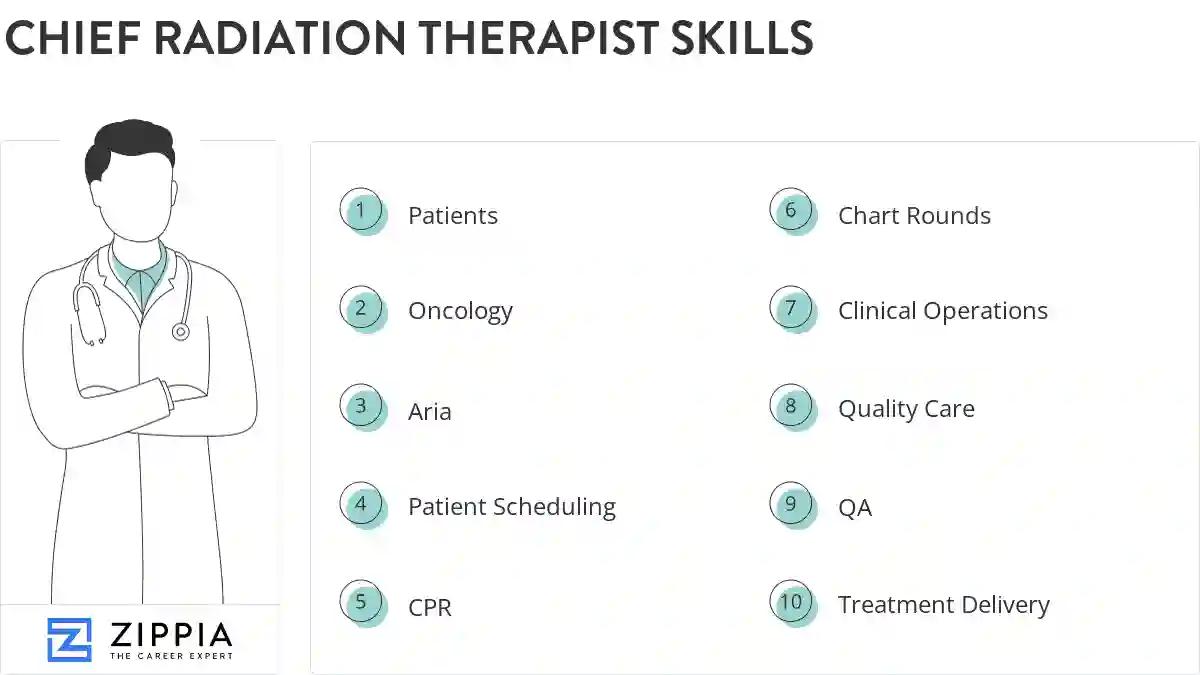 CHIEF RADIATION THERAPIST SKILLS

1 Patients

2 Oncology

3 Aria

4 Patient Scheduling

5 CPR

6 Chart Rounds

7 Clinical Operations

8 Quality Care

9 QA

10 Treatment Delivery

ZIPPIA
THE CAREER EXPERT